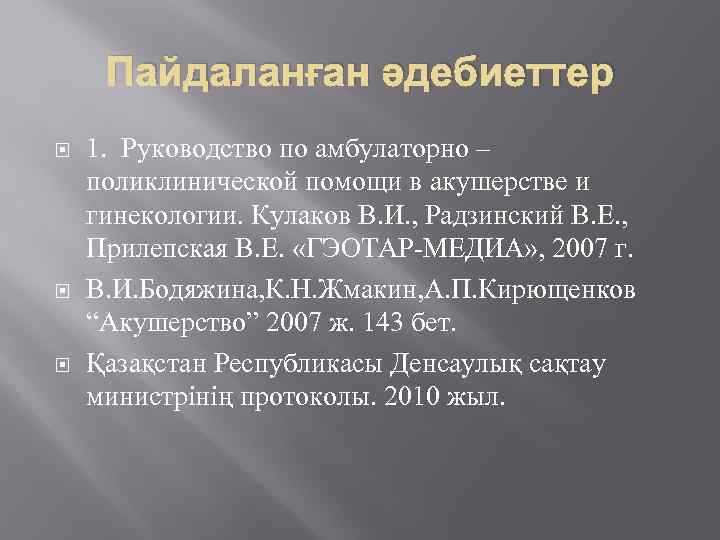 Пайдаланған әдебиеттер

1. Руководство по амбулаторно – поликлинической помощи в акушерстве и гинекологии. Кулаков В.И., Радзинский В.Е., Прилепская В.Е. «ГЭОТАР-МЕДИА», 2007 г.

В.И.Бодяжина,К.Н.Жмакин,А.П.Кирющенков “Акушерство” 2007 ж. 143 бет.

Қазақстан Республикасы Денсаулық сақтау министрінің протоколы. 2010 жыл.